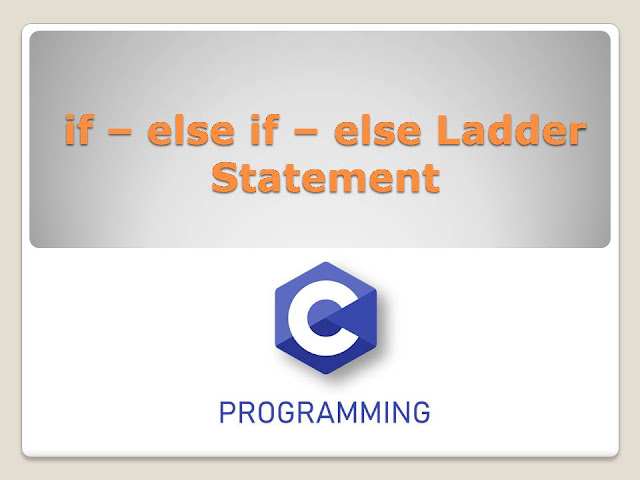 if – else if – else Ladder Statement

C

PROGRAMMING